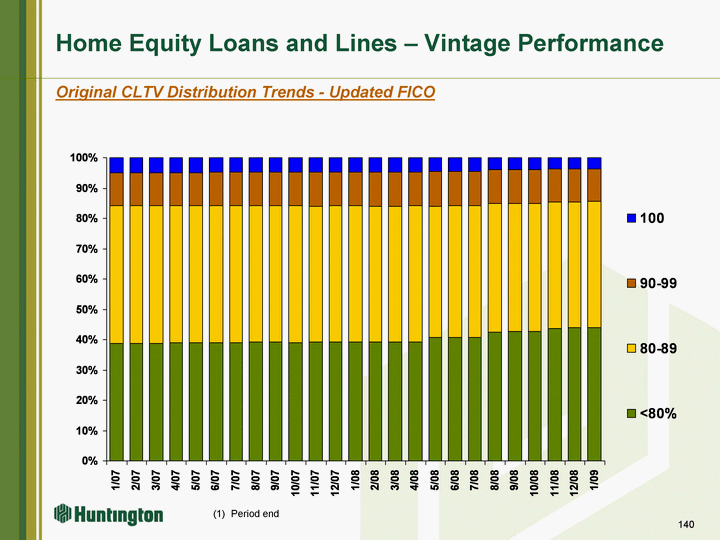 Home Equity Loans and Lines – Vintage Performance

Original CLTV Distribution Trends - Updated FICO

100%
90%
80%
70%
60%
50%
40%
30%
20%
10%
0%

1/07 2/07 3/07 4/07 5/07 6/07 7/07 8/07 9/07 10/07 11/07 12/07 1/08 2/08 3/08 4/08 5/08 6/08 7/08 8/08 9/08 10/08 11/08 12/08 1/09

100
90-99
80-89
<80%

Huntington

(1) Period end

140